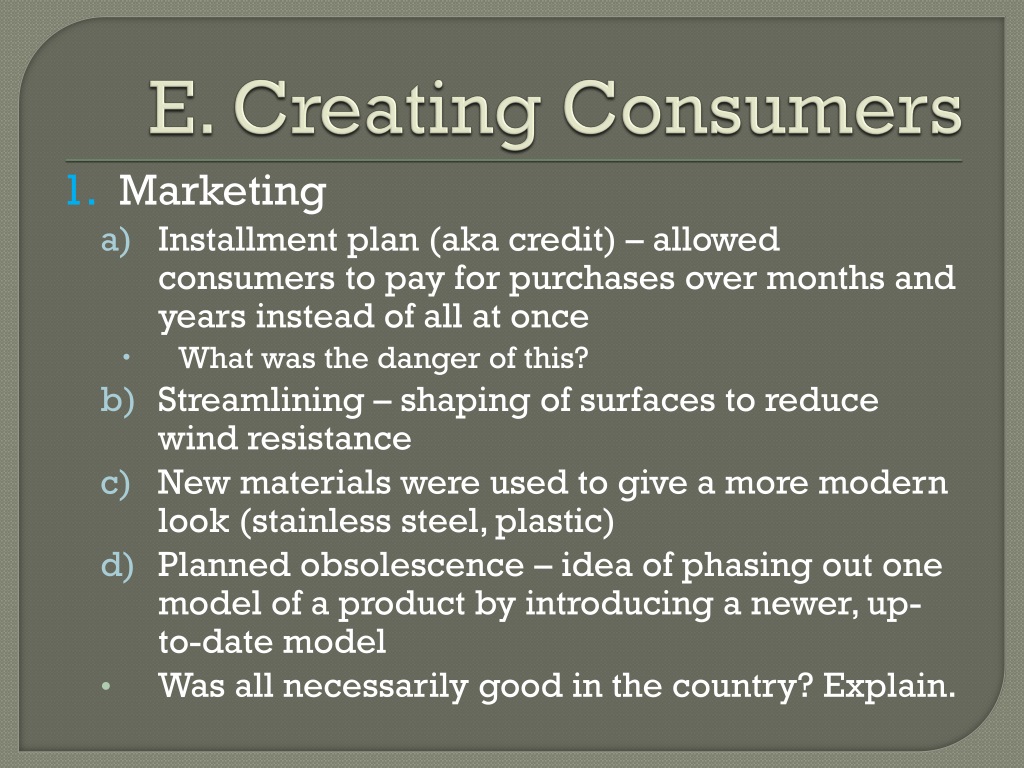 E. Creating Consumers

1. Marketing

a) Installment plan (aka credit) – allowed consumers to pay for purchases over months and years instead of all at once

• What was the danger of this?

b) Streamlining – shaping of surfaces to reduce wind resistance

c) New materials were used to give a more modern look (stainless steel, plastic)

d) Planned obsolescence – idea of phasing out one model of a product by introducing a newer, up-to-date model

• Was all necessarily good in the country? Explain.